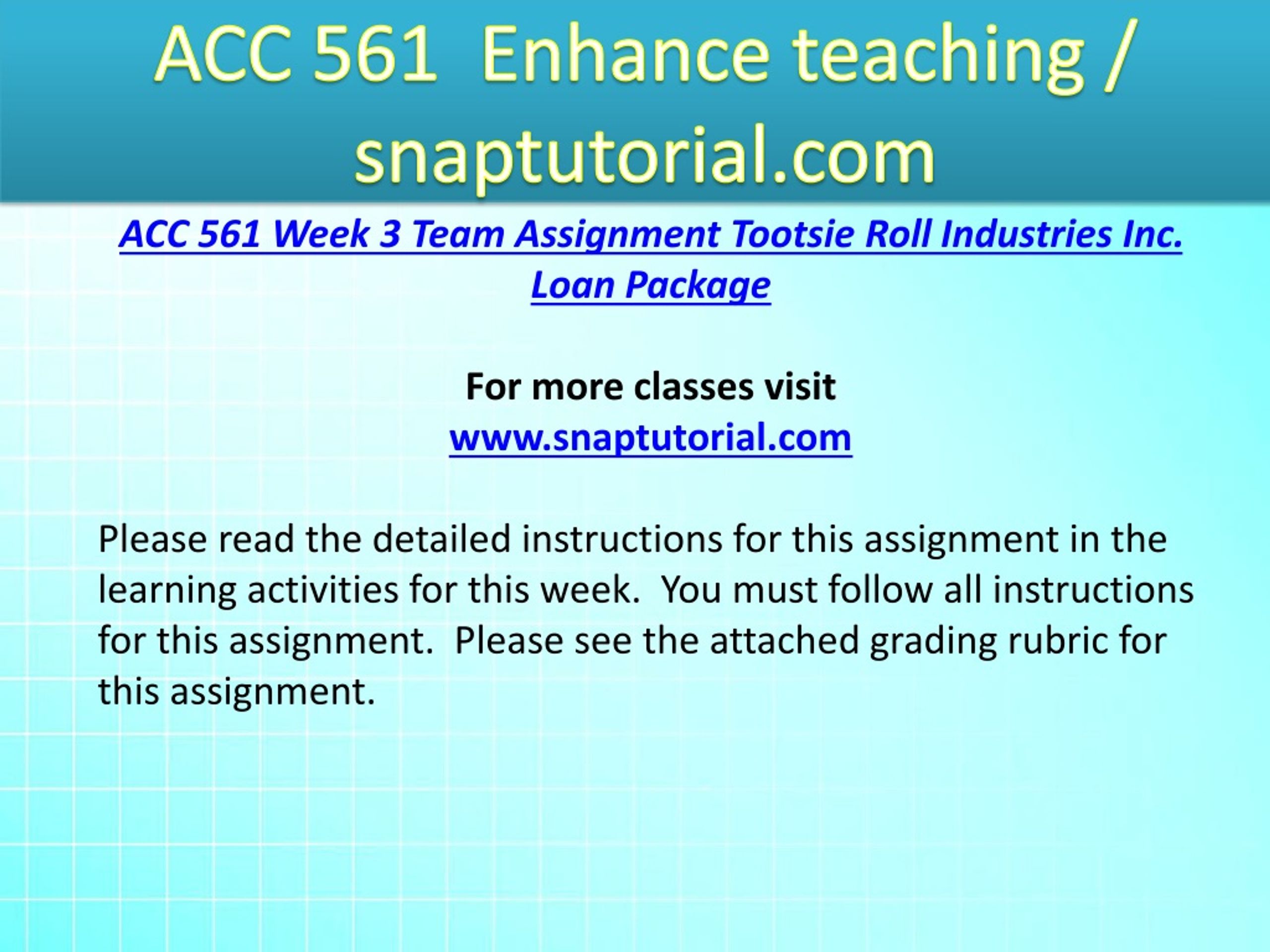 ACC 561 Enhance teaching / snaptutorial.com

ACC 561 Week 3 Team Assignment Tootsie Roll Industries Inc. Loan Package

For more classes visit
www.snaptutorial.com

Please read the detailed instructions for this assignment in the learning activities for this week. You must follow all instructions for this assignment. Please see the attached grading rubric for this assignment.